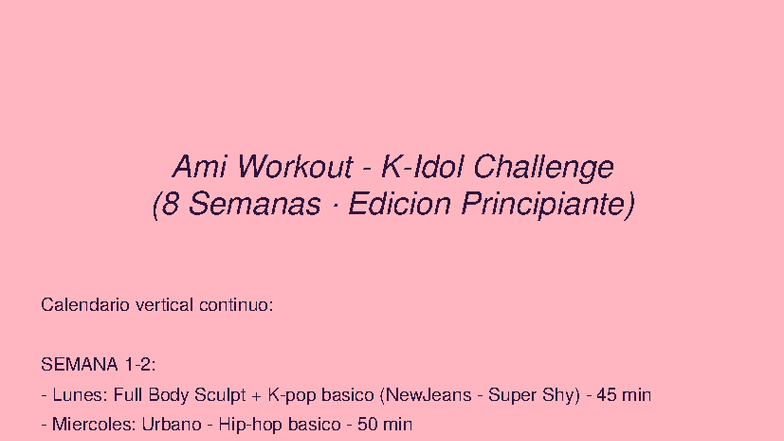 Ami Workout - K-Idol Challenge
(8 Semanas · Edicion Principiante)

Calendario vertical continuo:

SEMANA 1-2:
- Lunes: Full Body Sculpt + K-pop basico (NewJeans - Super Shy) - 45 min
- Miercoles: Urbano - Hip-hop basico - 50 min